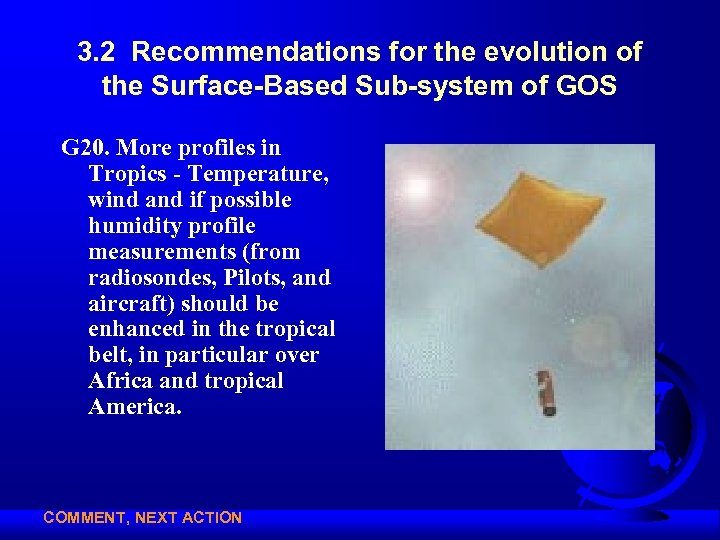 3.2 Recommendations for the evolution of the Surface-Based Sub-system of GOS

G20. More profiles in Tropics - Temperature, wind and if possible humidity profile measurements (from radiosondes, Pilots, and aircraft) should be enhanced in the tropical belt, in particular over Africa and tropical America.

COMMENT, NEXT ACTION